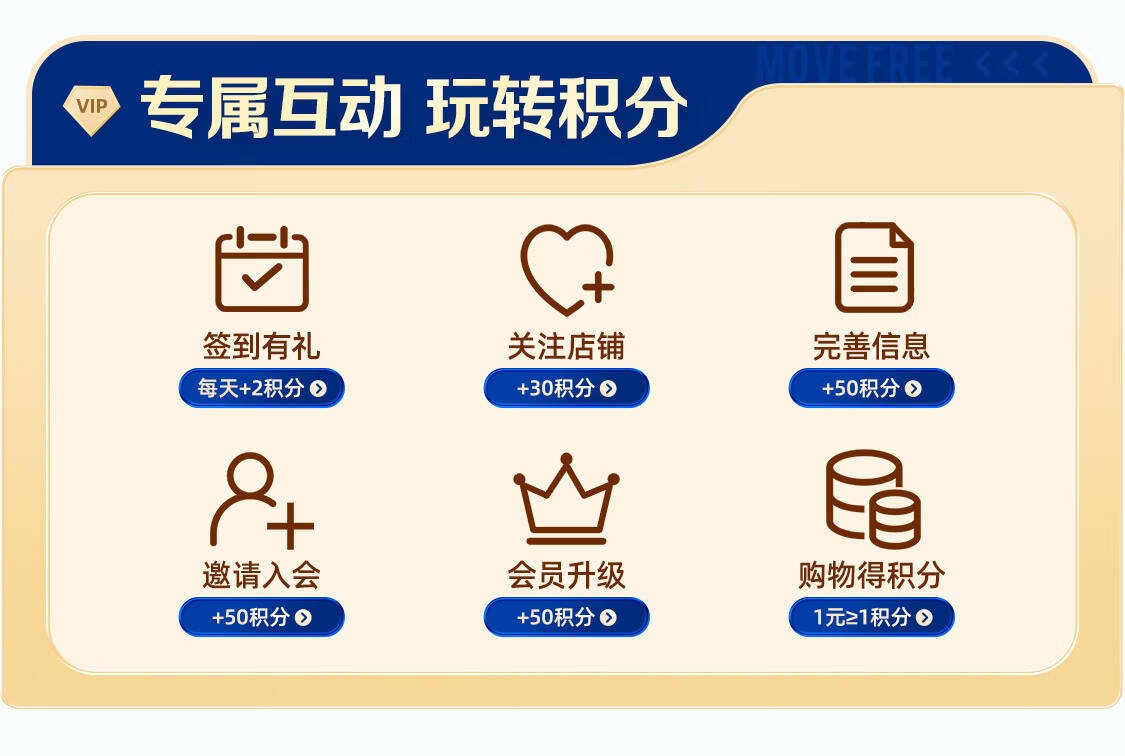 VIP 专属互动 玩转积分

MOVEFREE

签到有礼
每天+2积分

关注店铺
+30积分

完善信息
+50积分

邀请入会
+50积分

会员升级
+50积分

购物得积分
1元≥1积分